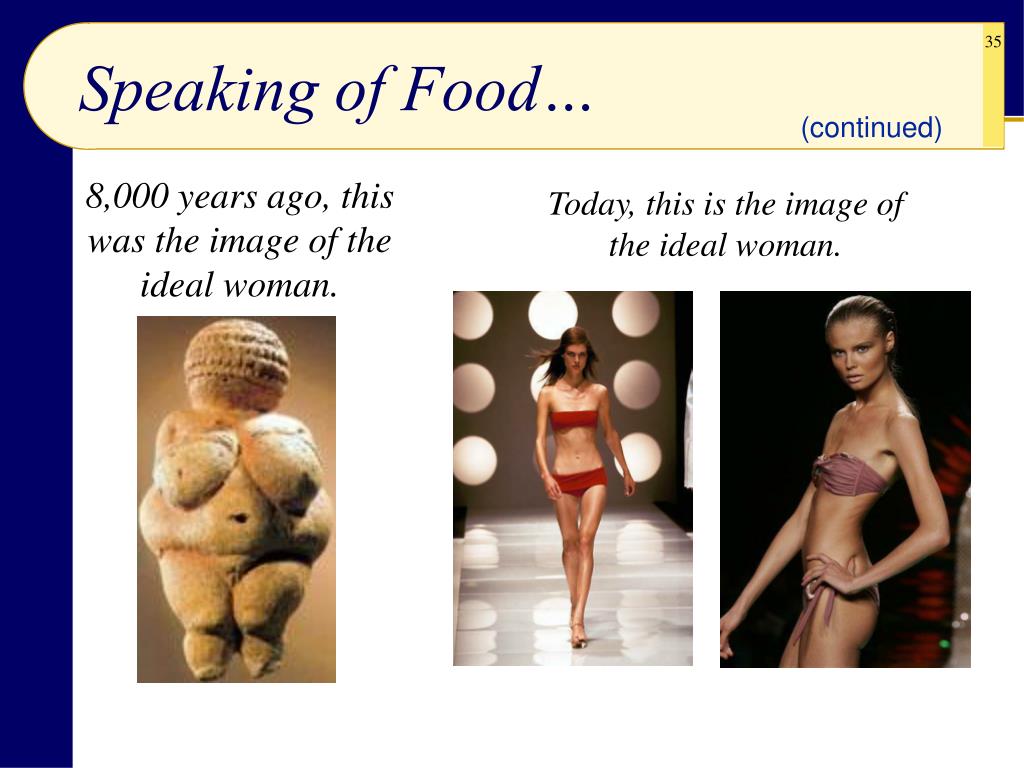 35

Speaking of Food…

(continued)

8,000 years ago, this was the image of the ideal woman.

Today, this is the image of the ideal woman.